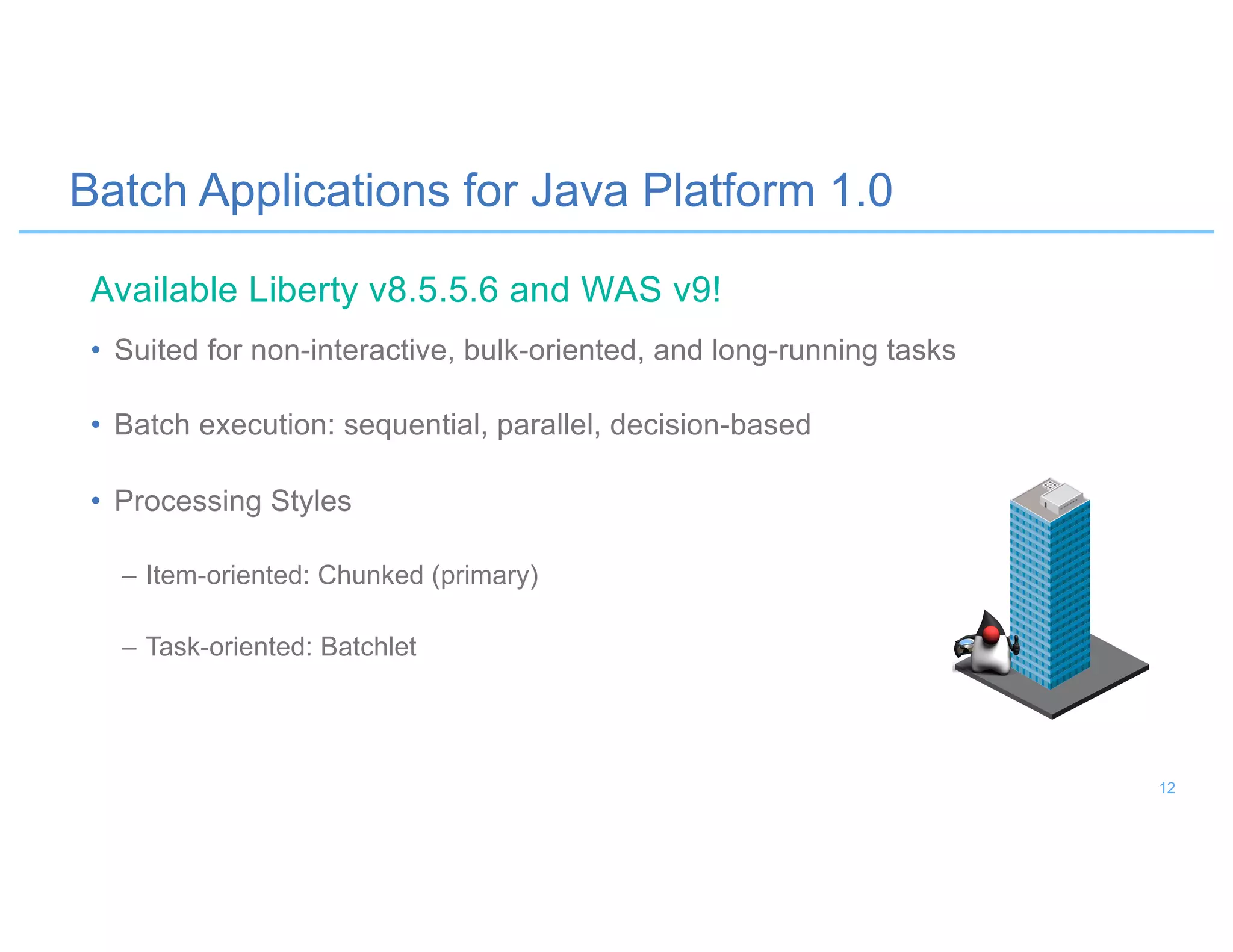 Batch Applications for Java Platform 1.0

Available Liberty v8.5.5.6 and WAS v9!

• Suited for non-interactive, bulk-oriented, and long-running tasks

• Batch execution: sequential, parallel, decision-based

• Processing Styles

– Item-oriented: Chunked (primary)

– Task-oriented: Batchlet

12